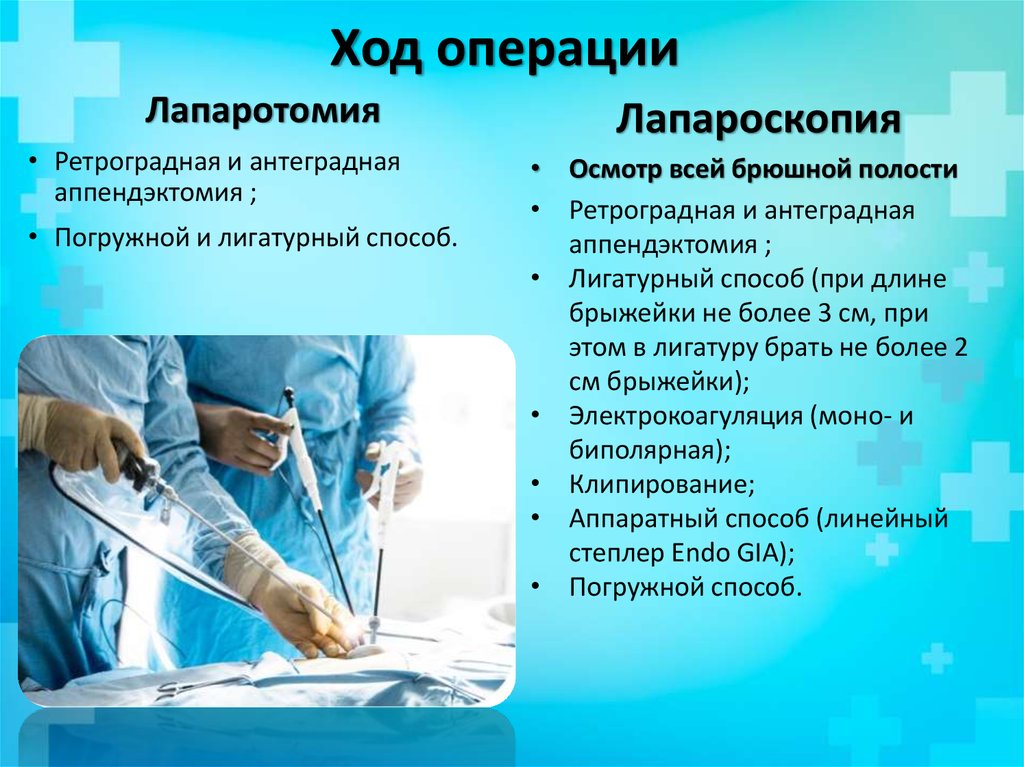 Ход операции

Лапаротомия

• Ретроградная и антеградная аппендэктомия ;
• Погружной и лигатурный способ.

Лапароскопия

• Осмотр всей брюшной полости
• Ретроградная и антеградная аппендэктомия ;
• Лигатурный способ (при длине брыжейки не более 3 см, при этом в лигатуру брать не более 2 см брыжейки);
• Электрокоагуляция (моно- и биполярная);
• Клипирование;
• Аппаратный способ (линейный степлер Endo GIA);
• Погружной способ.